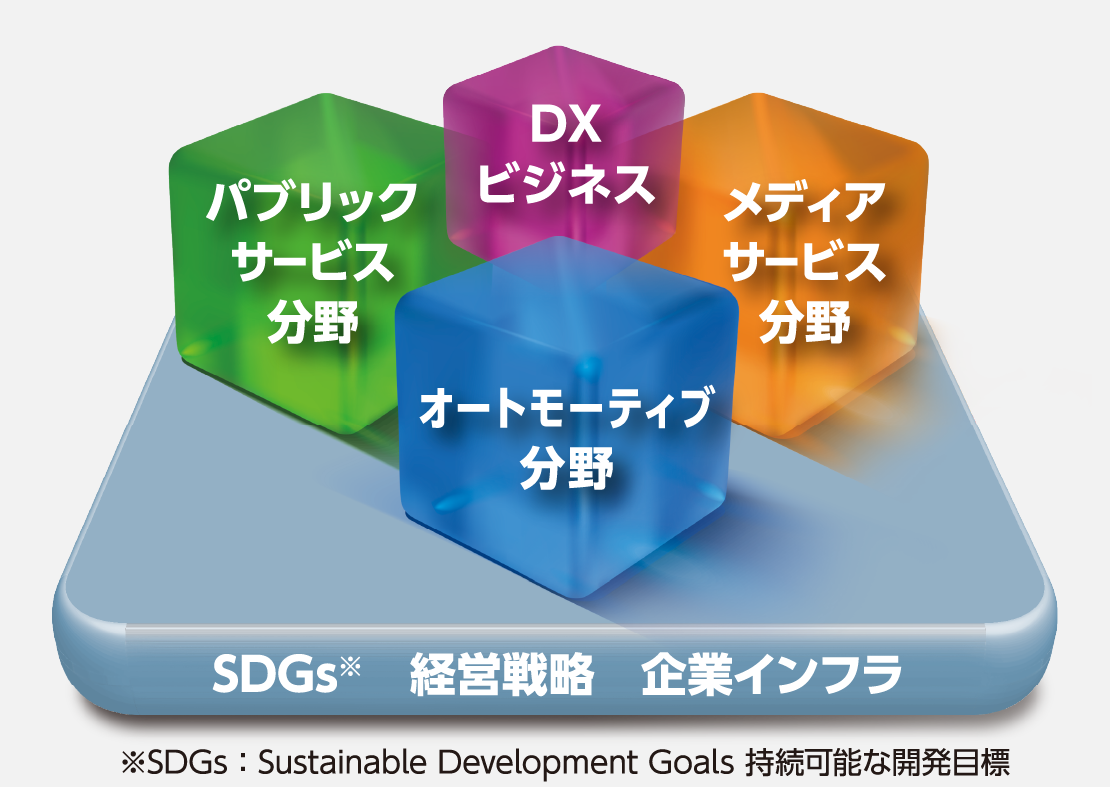 DX
ビジネス

パブリック
サービス
分野

メディア
サービス
分野

オートモーティブ
分野

SDGs※　経営戦略　企業インフラ

※SDGs：Sustainable Development Goals 持続可能な開発目標